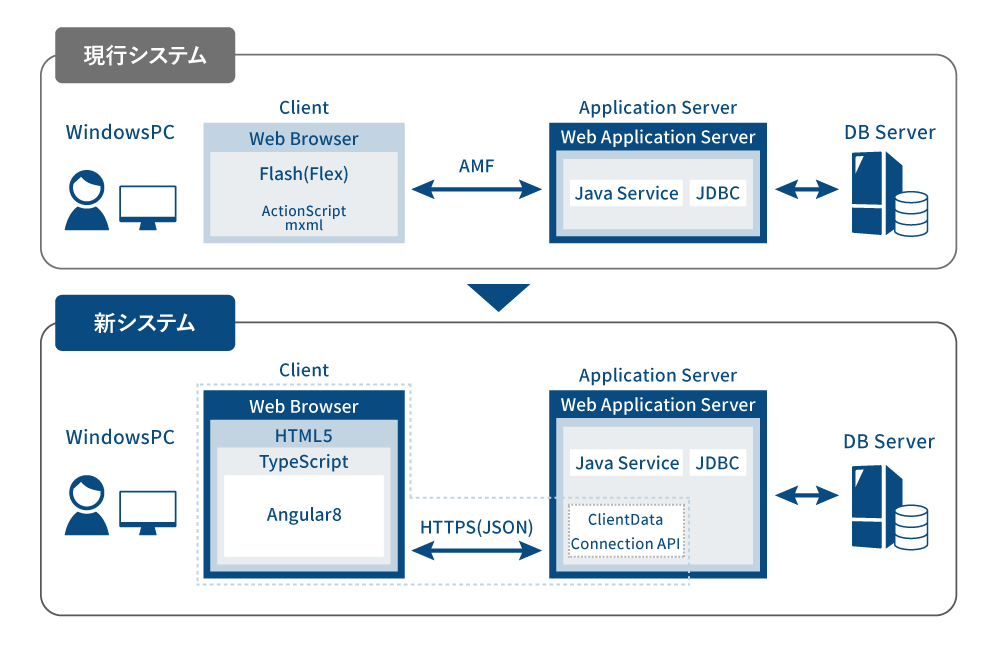 現行システム

WindowsPC

Client
Web Browser
Flash(Flex)
ActionScript
mxml

AMF

Application Server
Web Application Server
Java Service
JDBC

DB Server

新システム

WindowsPC

Client
Web Browser
HTML5
TypeScript
Angular8

HTTPS(JSON)

Application Server
Web Application Server
Java Service
JDBC
ClientData
Connection API

DB Server